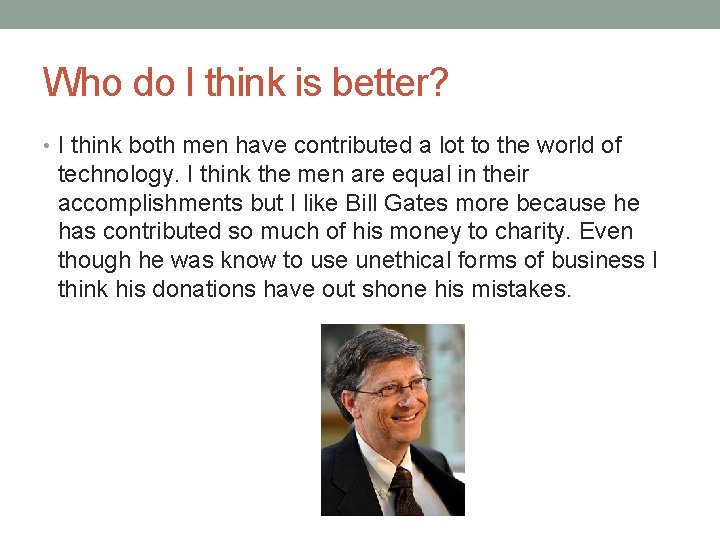 Who do I think is better?

• I think both men have contributed a lot to the world of technology. I think the men are equal in their accomplishments but I like Bill Gates more because he has contributed so much of his money to charity. Even though he was know to use unethical forms of business I think his donations have out shone his mistakes.